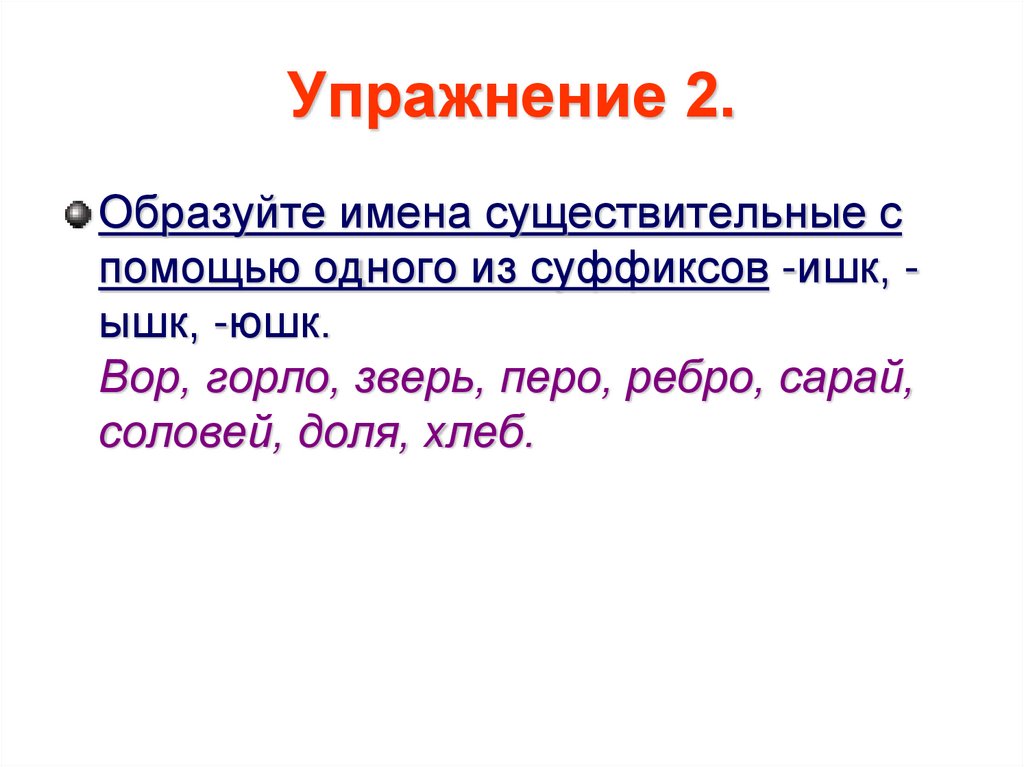 Упражнение 2.

Образуйте имена существительные с помощью одного из суффиксов -ишк, -ышк, -юшк.
Вор, горло, зверь, перо, ребро, сарай, соловей, доля, хлеб.